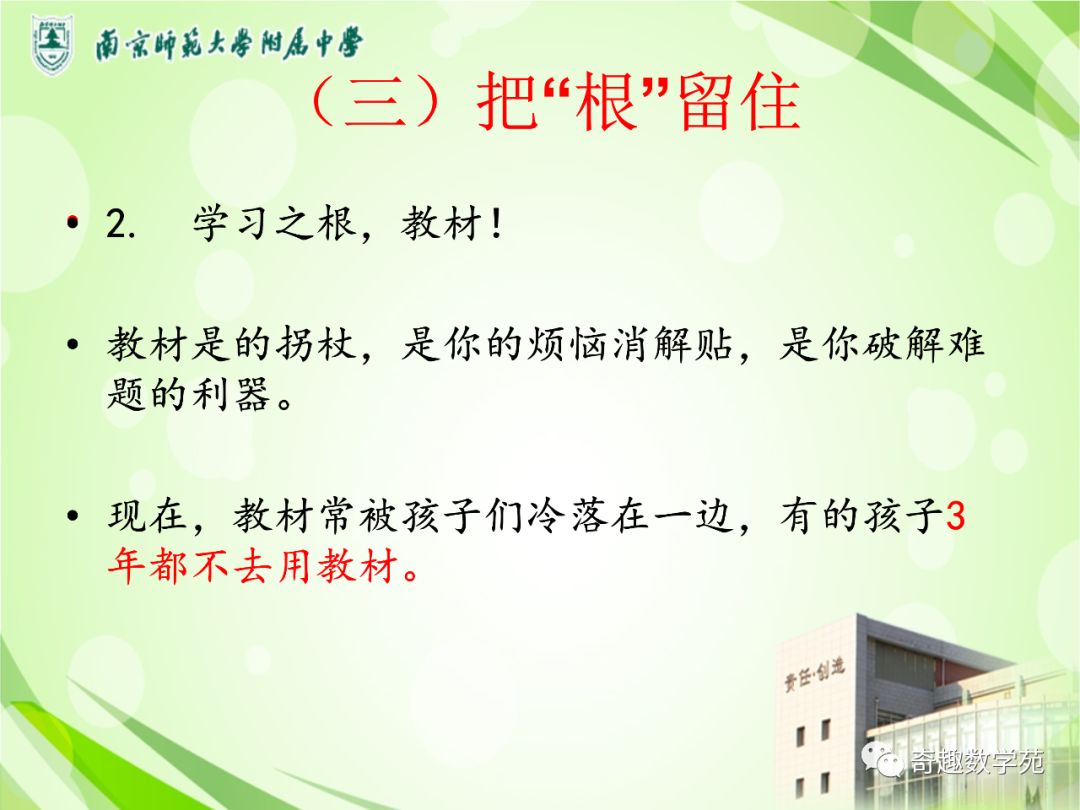 南京師範大學附屬中學

（三）把“根”留住

• 2. 学习之根，教材！

• 教材是的拐杖，是你的烦恼消解贴，是你破解难题的利器。

• 现在，教材常被孩子们冷落在一边，有的孩子3年都不去用教材。

责任·创造

奇趣数学苑